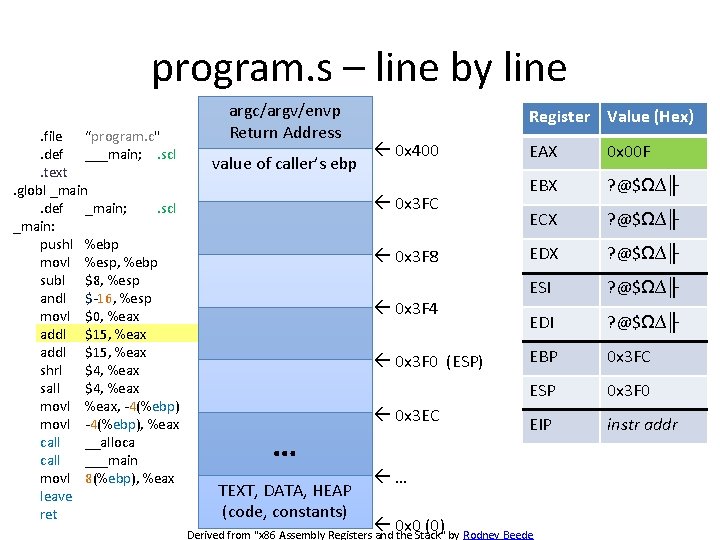 program.s – line by line

.file "program.c"
.def ___main; .scl
.text
.globl _main
.def _main; .scl
_main:
pushl %ebp
movl %esp, %ebp
subl $8, %esp
andl $-16, %esp
movl $0, %eax
addl $15, %eax
addl $15, %eax
shrl $4, %eax
sall $4, %eax
movl %eax, -4(%ebp)
movl -4(%ebp), %eax
call __alloca
call ___main
movl 8(%ebp), %eax
leave
ret

argc/argv/envp
Return Address
value of caller's ebp
...
TEXT, DATA, HEAP
(code, constants)

← 0x400
← 0x3FC
← 0x3F8
← 0x3F4
← 0x3F0 (ESP)
← 0x3EC
← ...
← 0x0 (0)

| Register | Value (Hex) |
|---|---|
| EAX | 0x00F |
| EBX | ?@$ΩΔ╟ |
| ECX | ?@$ΩΔ╟ |
| EDX | ?@$ΩΔ╟ |
| ESI | ?@$ΩΔ╟ |
| EDI | ?@$ΩΔ╟ |
| EBP | 0x3FC |
| ESP | 0x3F0 |
| EIP | instr addr |

Derived from "x86 Assembly Registers and the Stack" by Rodney Beede